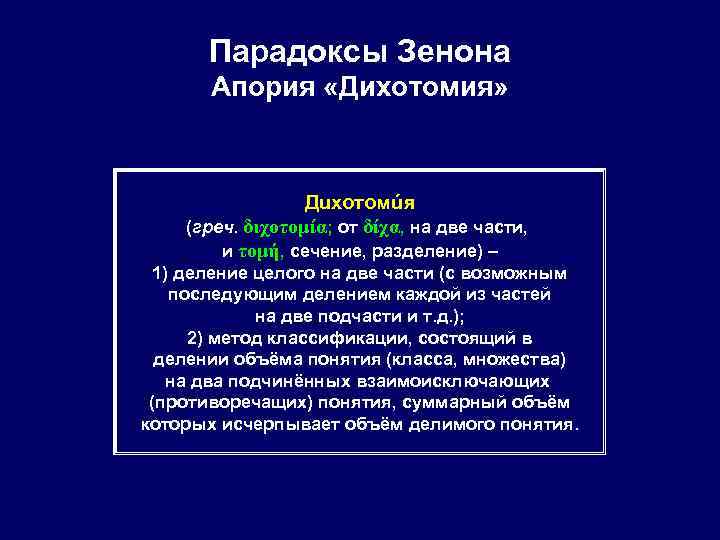 Парадоксы Зенона
Апория «Дихотомия»

Дихотоми́я
(греч. διχοτομία; от δίχα, на две части, и τομή, сечение, разделение) –
1) деление целого на две части (с возможным последующим делением каждой из частей на две подчасти и т.д.);
2) метод классификации, состоящий в делении объёма понятия (класса, множества) на два подчинённых взаимоисключающих (противоречащих) понятия, суммарный объём которых исчерпывает объём делимого понятия.